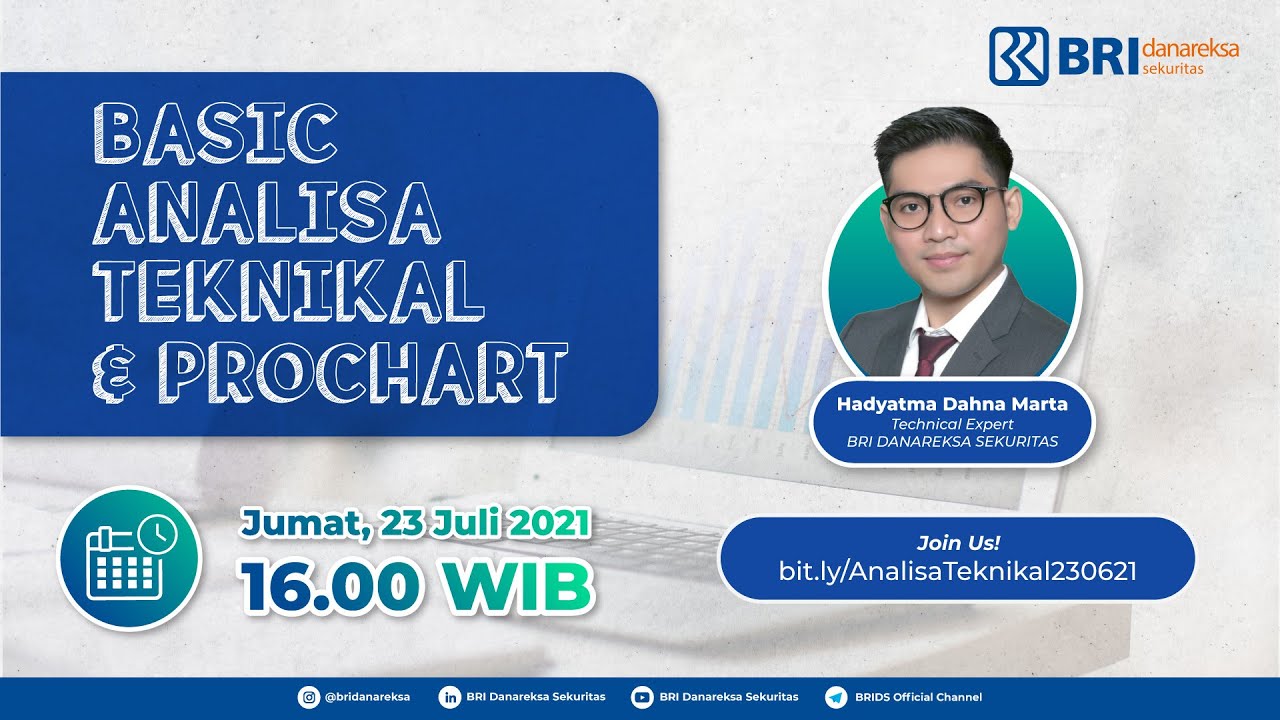 BRI danareksa sekuritas

BASIC ANALISA TEKNIKAL & PROCHART

Hadyatma Dahna Marta
Technical Expert
BRI DANAREKSA SEKURITAS

Jumat, 23 Juli 2021
16.00 WIB

Join Us!
bit.ly/AnalisaTeknikal230621

@bridanareksa BRI Danareksa Sekuritas BRI Danareksa Sekuritas BRIDS Official Channel